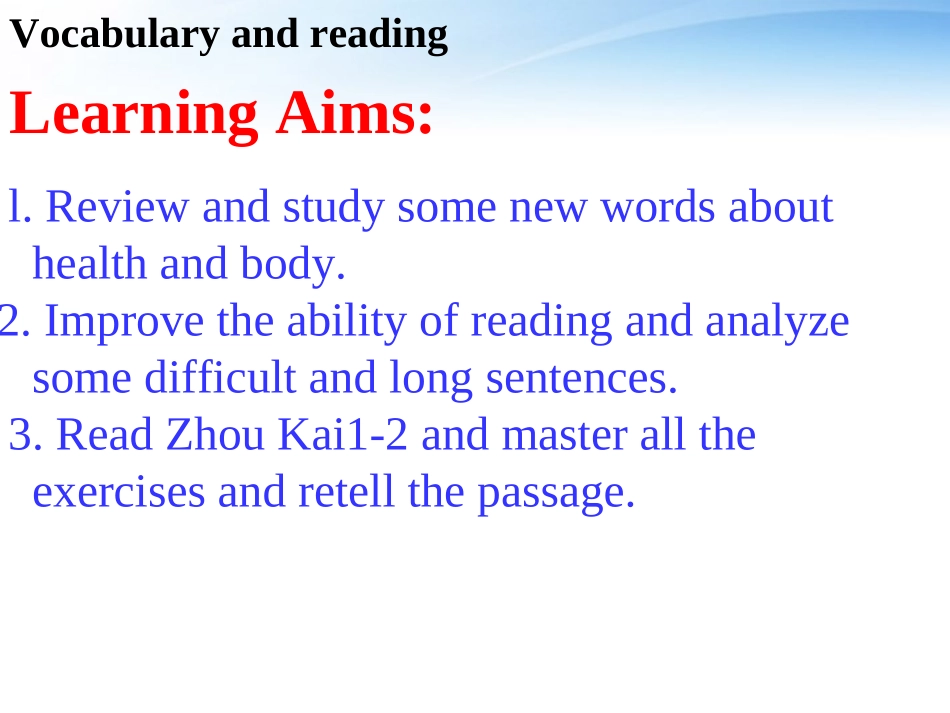 Vocabulary and reading

Learning Aims:

l. Review and study some new words about health and body.
2. Improve the ability of reading and analyze some difficult and long sentences.
3. Read Zhou Kai1-2 and master all the exercises and retell the passage.